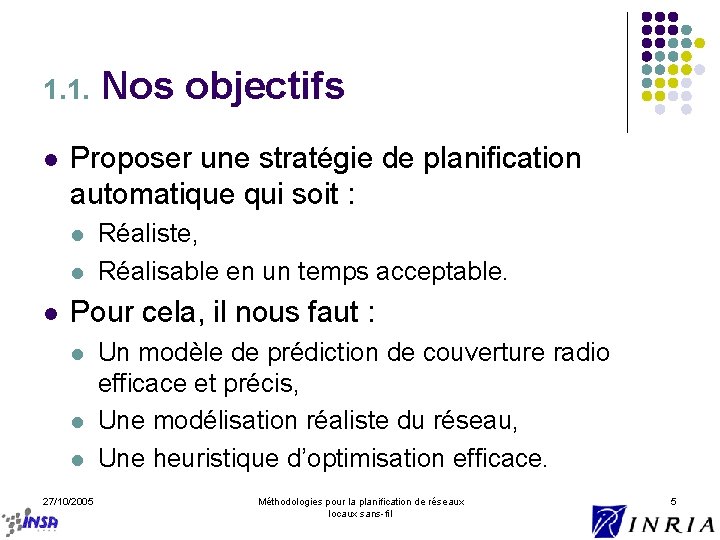 1.1. Nos objectifs

- Proposer une stratégie de planification automatique qui soit :
  - Réaliste,
  - Réalisable en un temps acceptable.
- Pour cela, il nous faut :
  - Un modèle de prédiction de couverture radio efficace et précis,
  - Une modélisation réaliste du réseau,
  - Une heuristique d'optimisation efficace.

27/10/2005

Méthodologies pour la planification de réseaux locaux sans-fil

5

INSA

INRIA